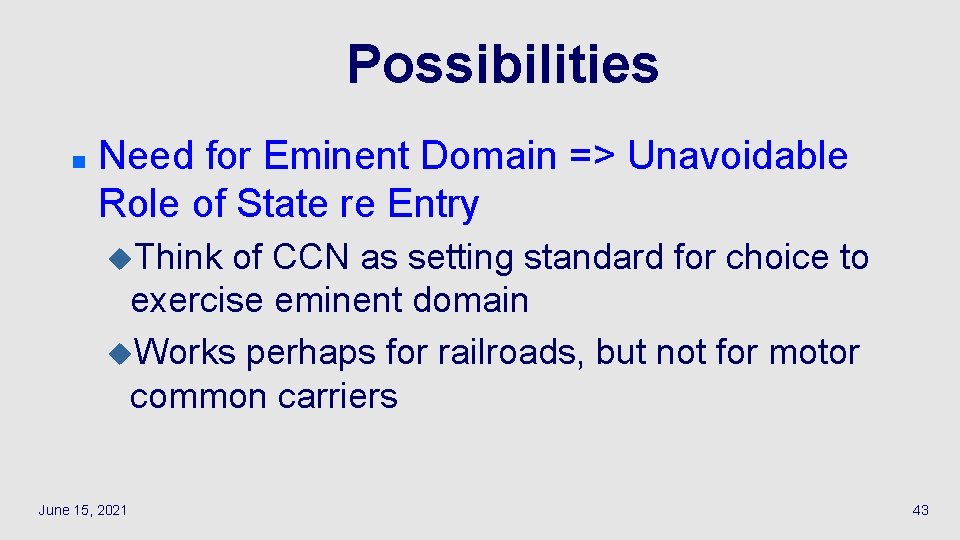 Possibilities

Need for Eminent Domain => Unavoidable Role of State re Entry

Think of CCN as setting standard for choice to exercise eminent domain

Works perhaps for railroads, but not for motor common carriers

June 15, 2021

43